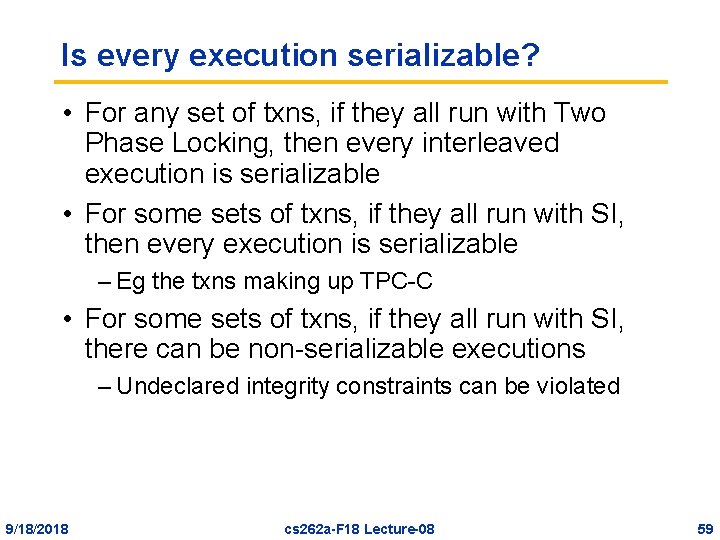 Is every execution serializable?

• For any set of txns, if they all run with Two Phase Locking, then every interleaved execution is serializable

• For some sets of txns, if they all run with SI, then every execution is serializable
– Eg the txns making up TPC-C

• For some sets of txns, if they all run with SI, there can be non-serializable executions
– Undeclared integrity constraints can be violated

9/18/2018 cs262a-F18 Lecture-08 59